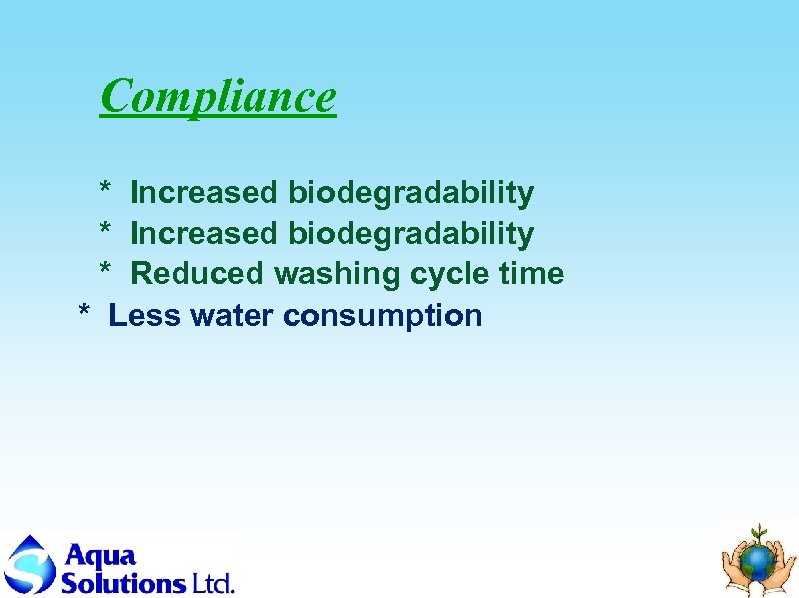 Compliance

* Increased biodegradability
* Increased biodegradability
* Reduced washing cycle time
* Less water consumption

Aqua Solutions Ltd.